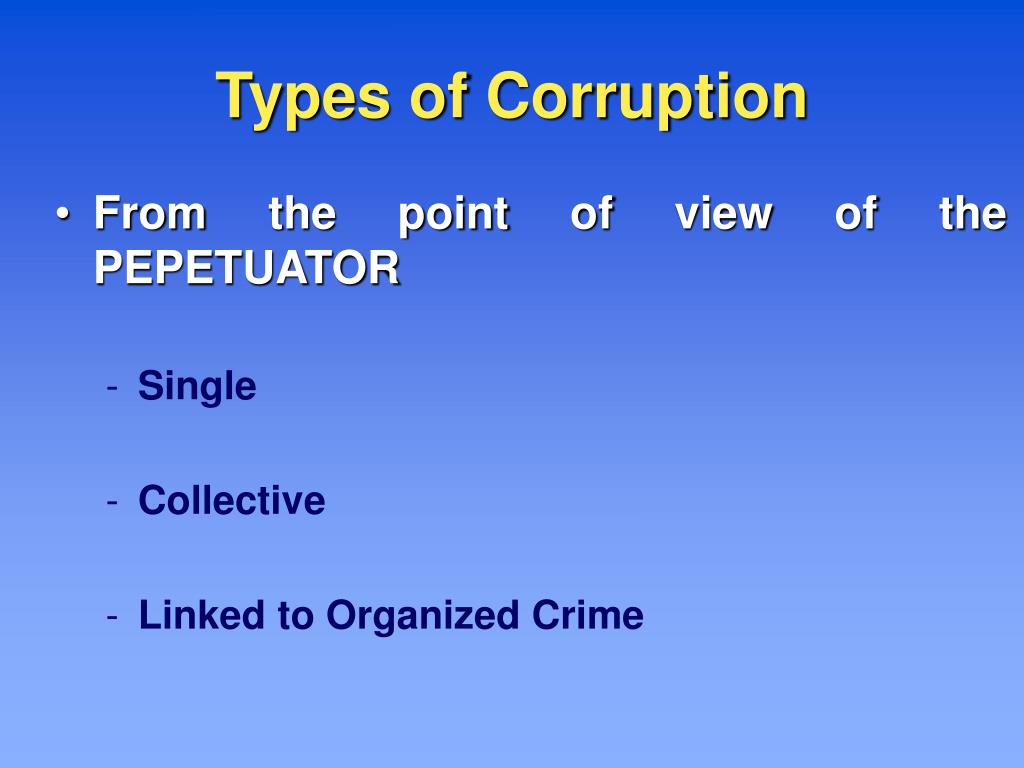 Types of Corruption

• From the point of view of the PEPETUATOR

- Single

- Collective

- Linked to Organized Crime